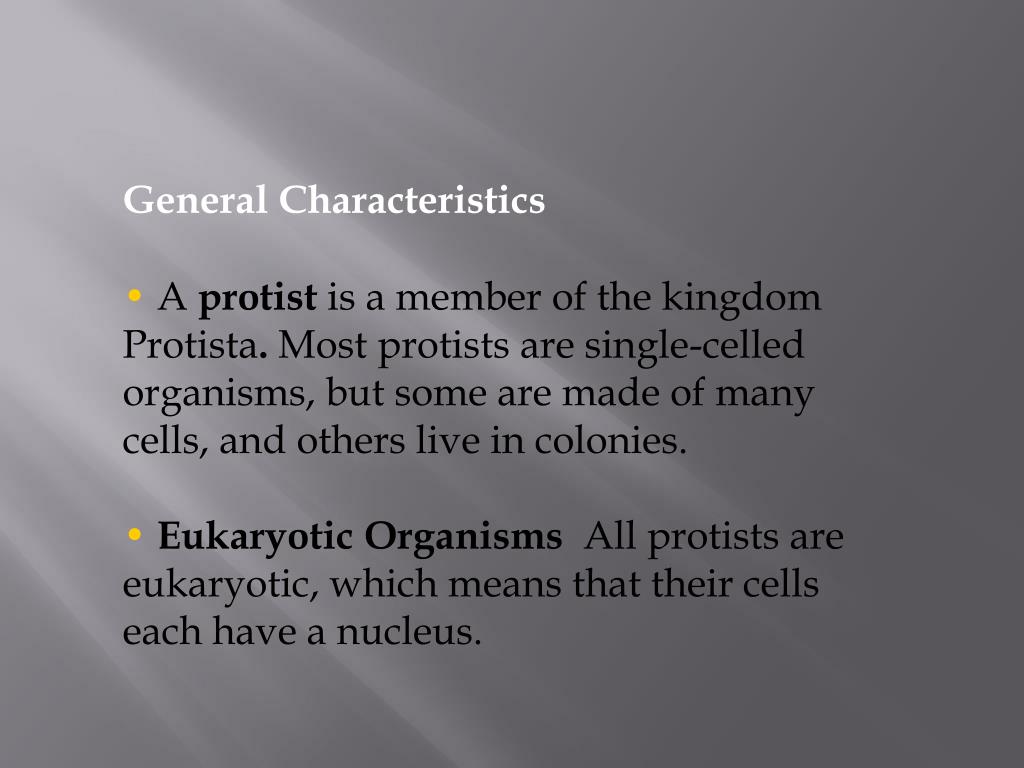 General Characteristics

• A protist is a member of the kingdom Protista. Most protists are single-celled organisms, but some are made of many cells, and others live in colonies.

• Eukaryotic Organisms All protists are eukaryotic, which means that their cells each have a nucleus.